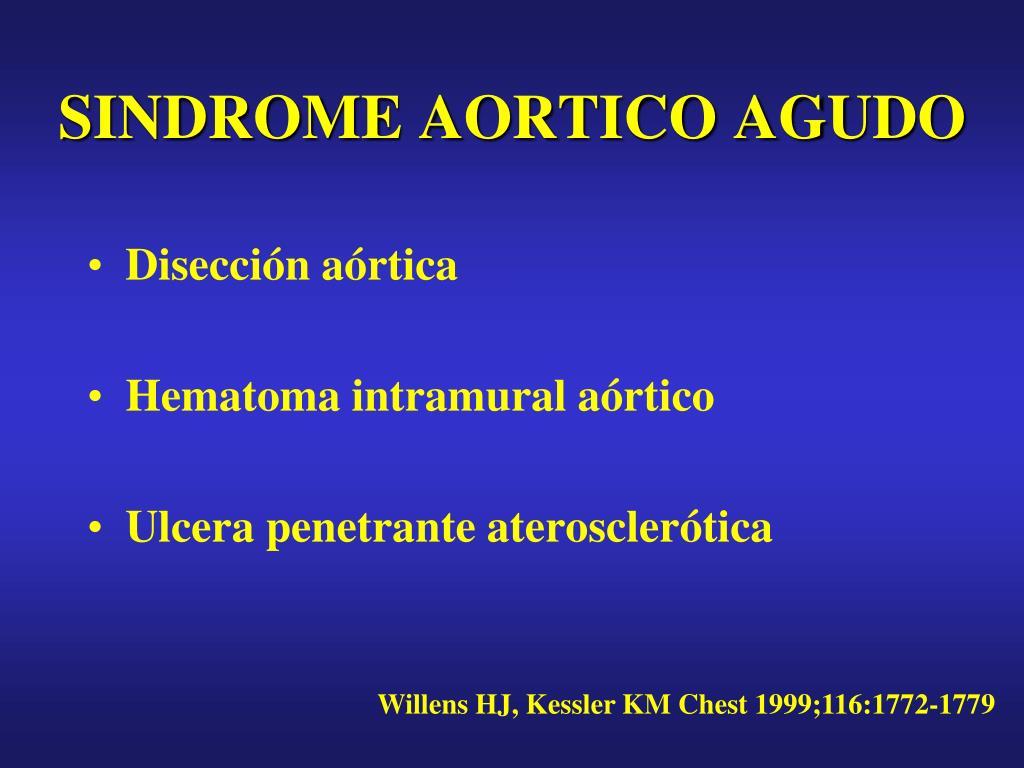 SINDROME AORTICO AGUDO

• Disección aórtica

• Hematoma intramural aórtico

• Ulcera penetrante aterosclerótica

Willens HJ, Kessler KM Chest 1999;116:1772-1779